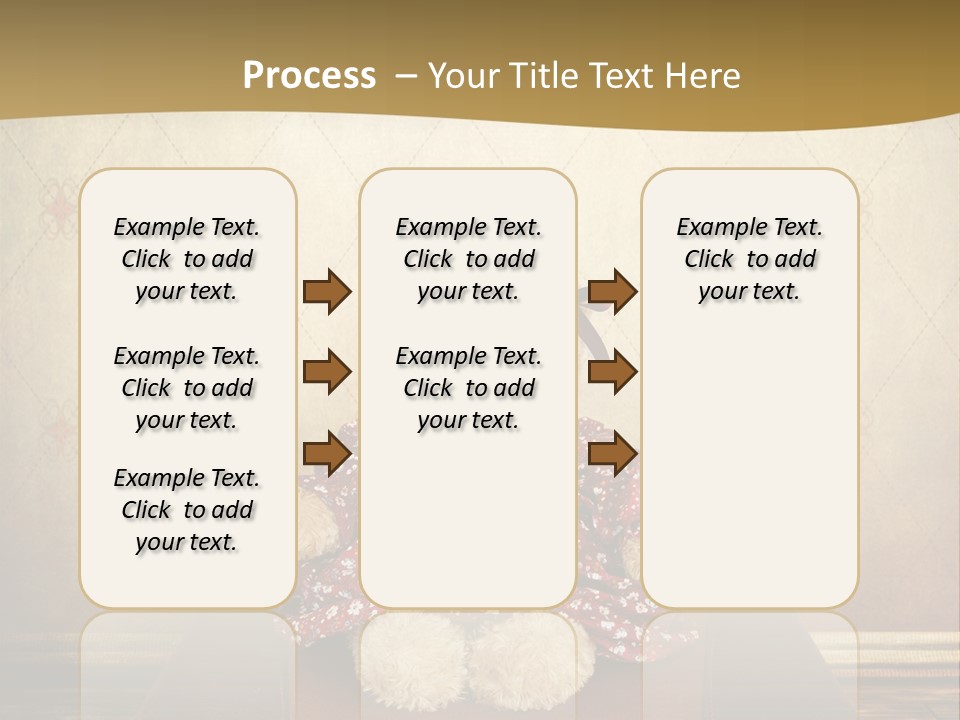 Process – Your Title Text Here

Example Text. Click to add your text.

Example Text. Click to add your text.

Example Text. Click to add your text.

Example Text. Click to add your text.

Example Text. Click to add your text.

Example Text. Click to add your text.